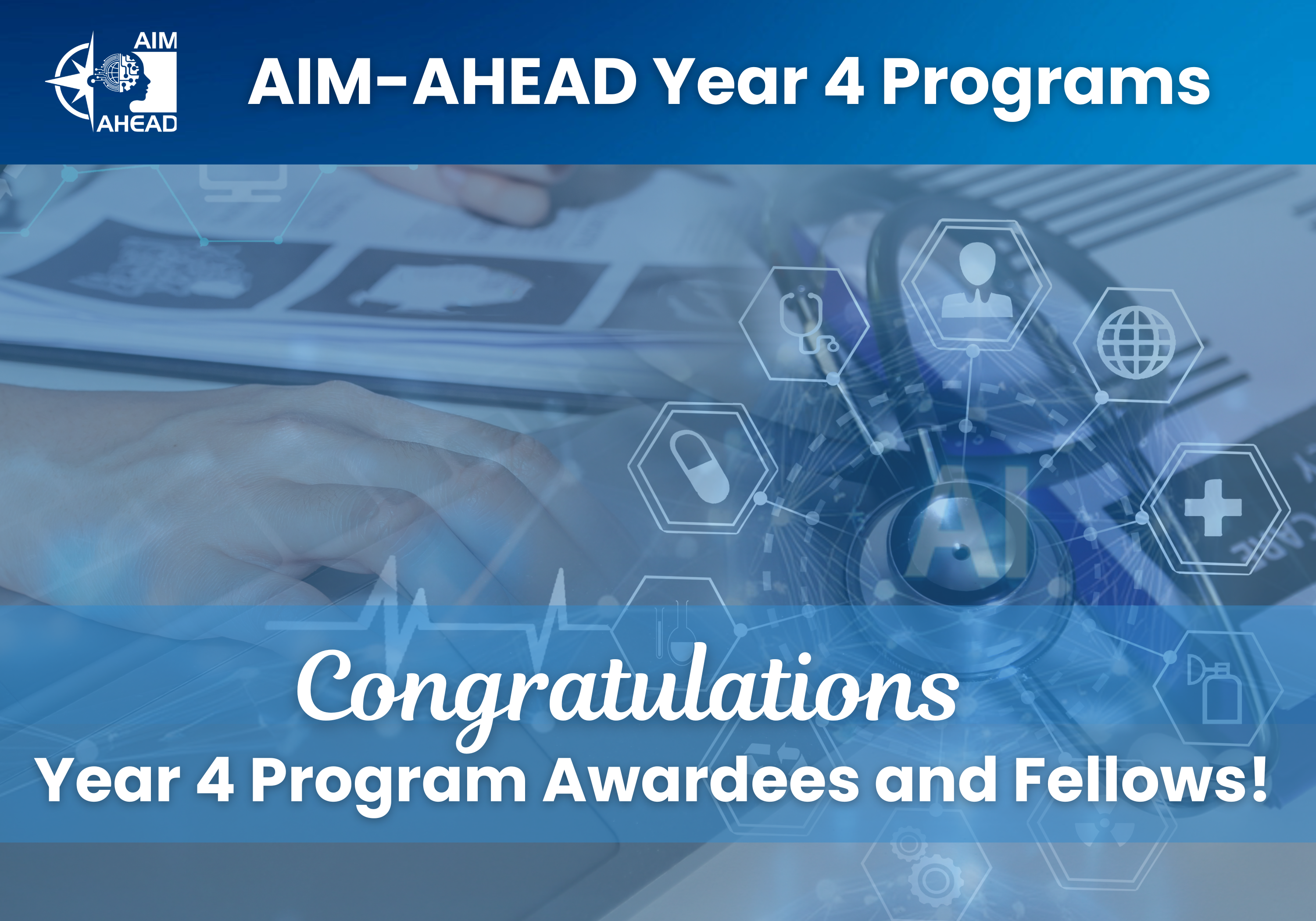 AIM
AHEAD

AIM-AHEAD Year 4 Programs

AI

Congratulations
Year 4 Program Awardees and Fellows!